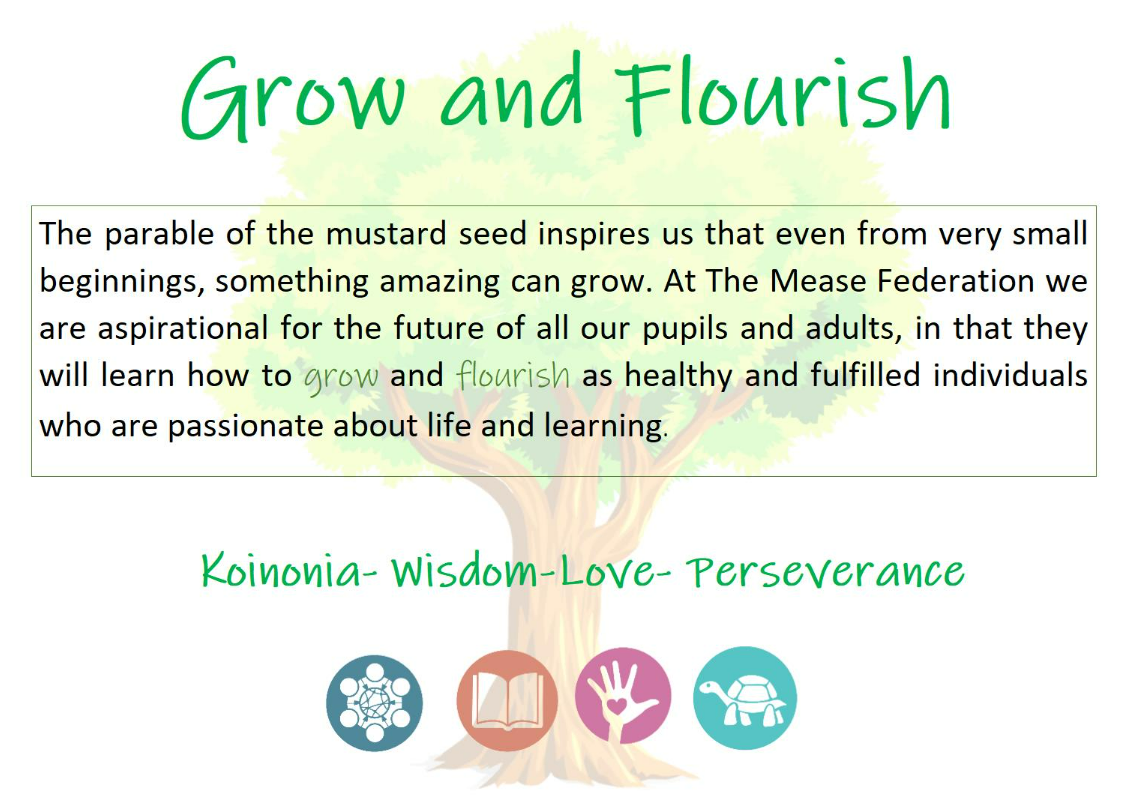 Grow and Flourish

The parable of the mustard seed inspires us that even from very small beginnings, something amazing can grow. At The Mease Federation we are aspirational for the future of all our pupils and adults, in that they will learn how to grow and flourish as healthy and fulfilled individuals who are passionate about life and learning.

Koinonia- Wisdom-Love- Perseverance